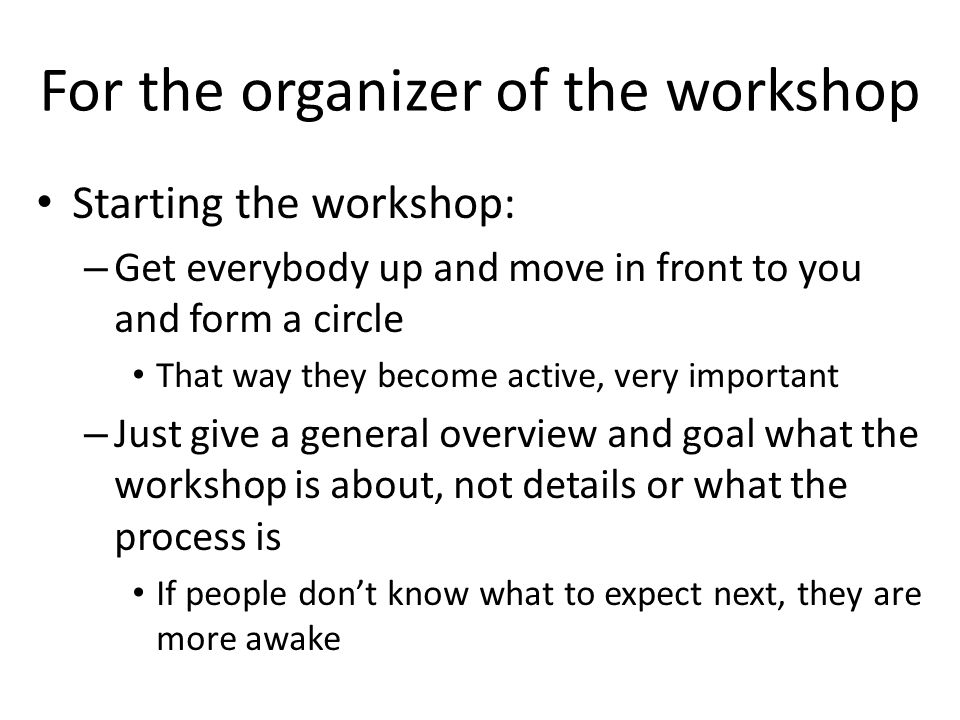 For the organizer of the workshop

• Starting the workshop:
– Get everybody up and move in front to you and form a circle
• That way they become active, very important
– Just give a general overview and goal what the workshop is about, not details or what the process is
• If people don’t know what to expect next, they are more awake